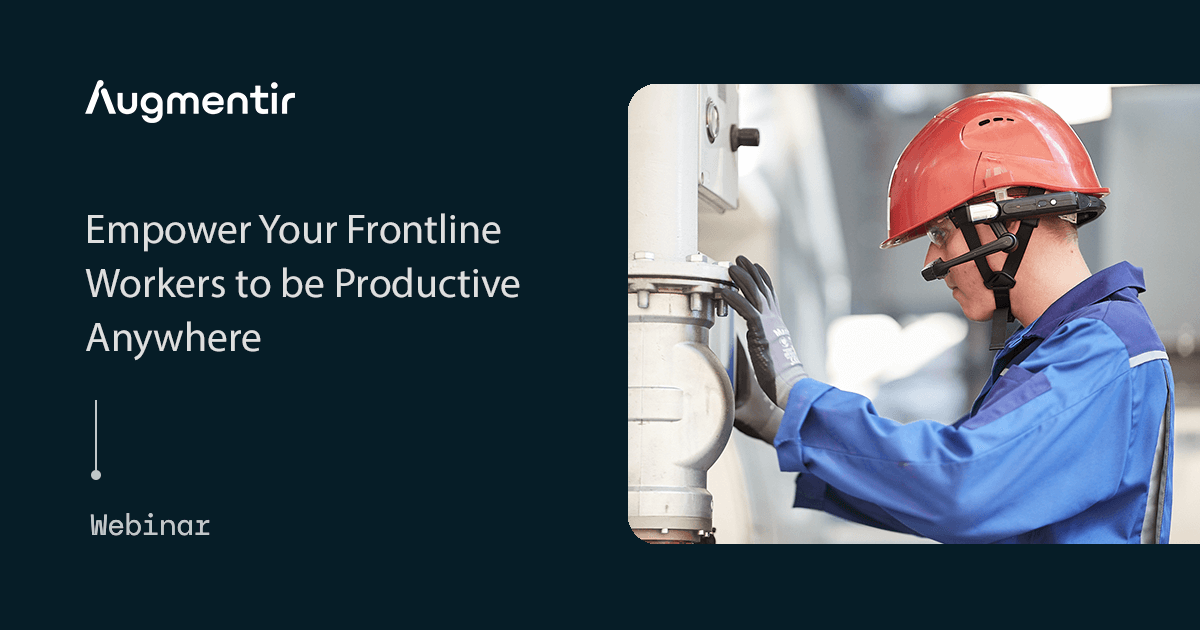 Augmentir

Empower Your Frontline Workers to be Productive Anywhere

Webinar